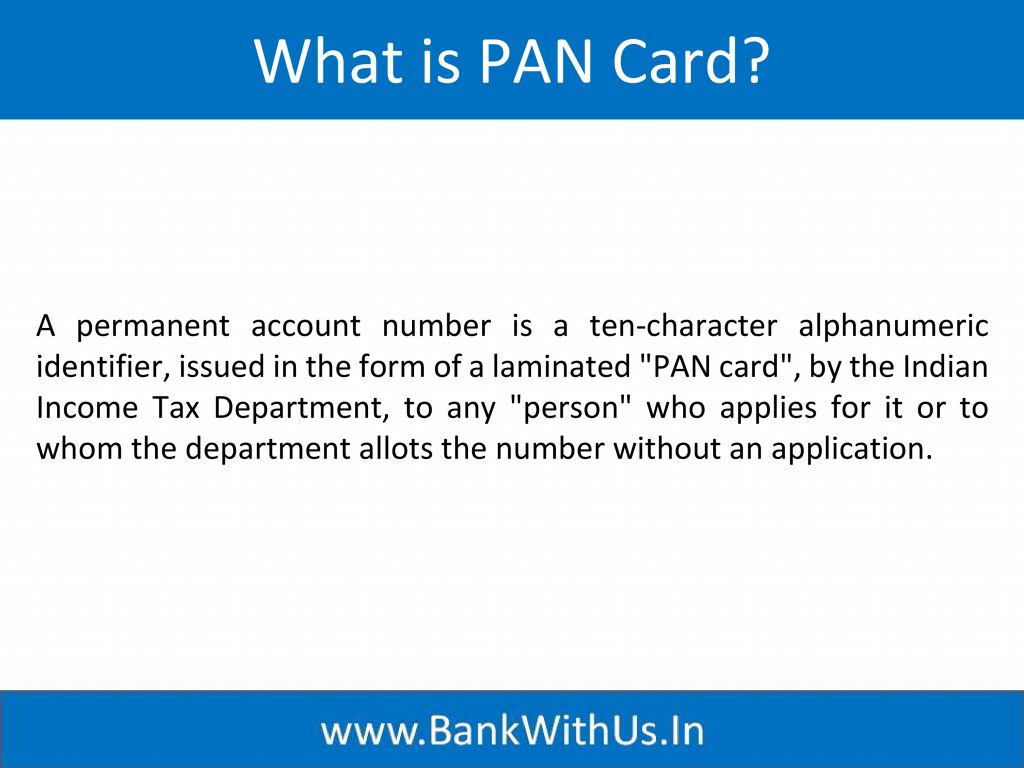 What is PAN Card?

A permanent account number is a ten-character alphanumeric identifier, issued in the form of a laminated "PAN card", by the Indian Income Tax Department, to any "person" who applies for it or to whom the department allots the number without an application.

www.BankWithUs.In